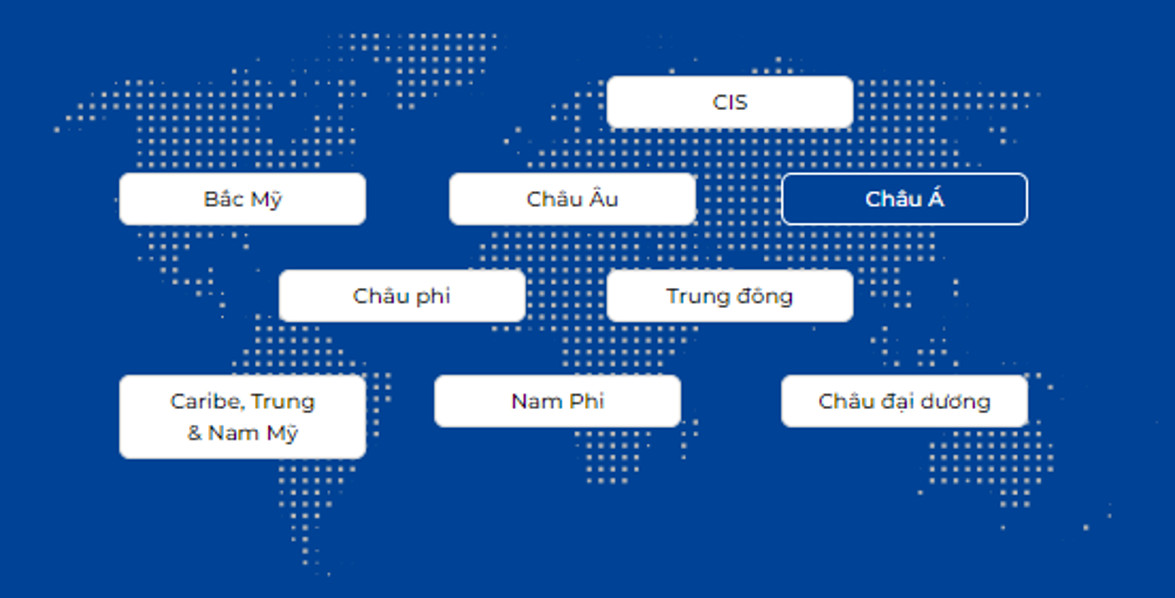 CIS

Bắc Mỹ

Châu Âu

Châu Á

Châu phi

Trung đông

Caribe, Trung & Nam Mỹ

Nam Phi

Châu đại dương